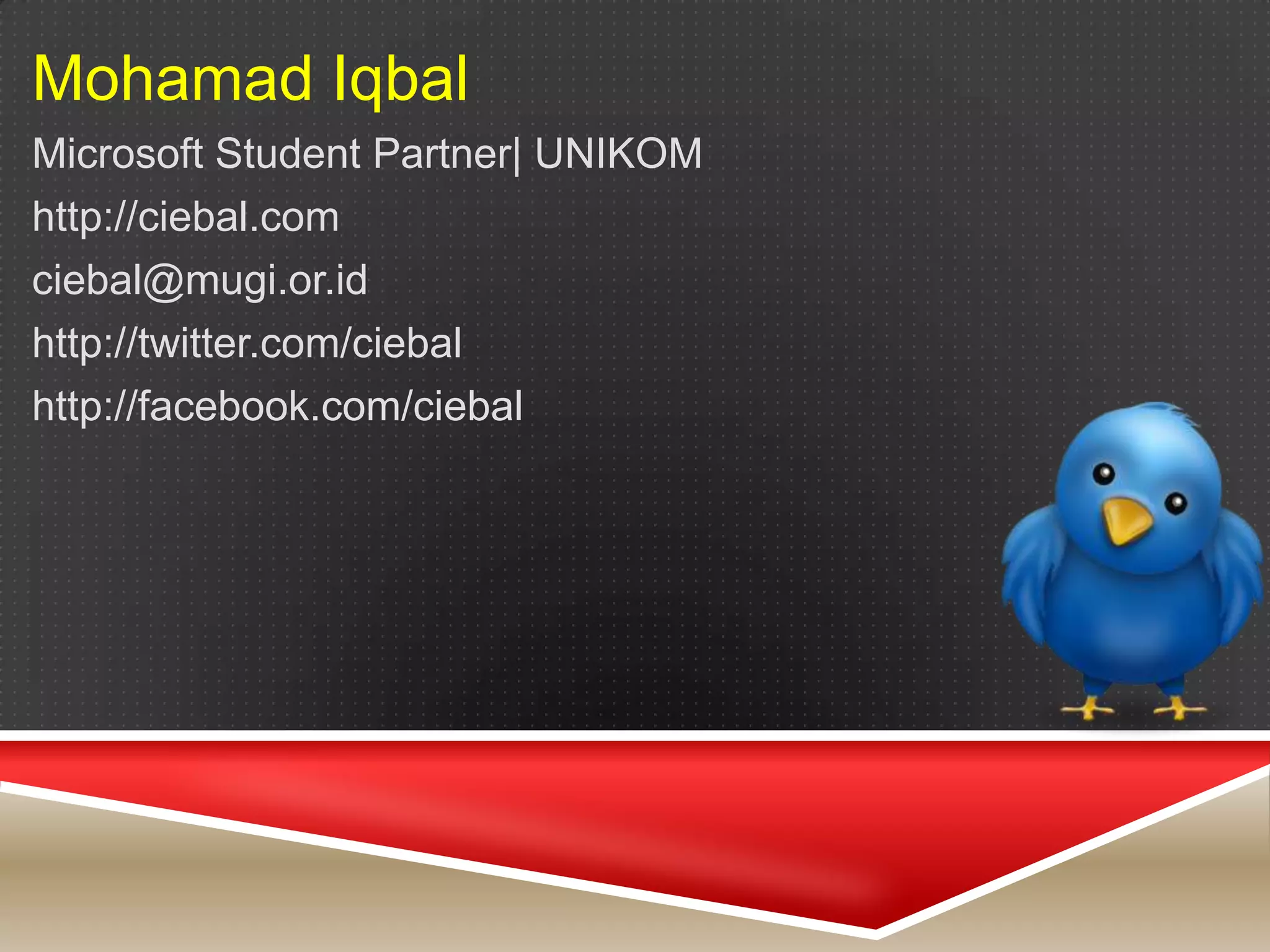 Mohamad Iqbal

Microsoft Student Partner| UNIKOM

http://ciebal.com

ciebal@mugi.or.id

http://twitter.com/ciebal

http://facebook.com/ciebal